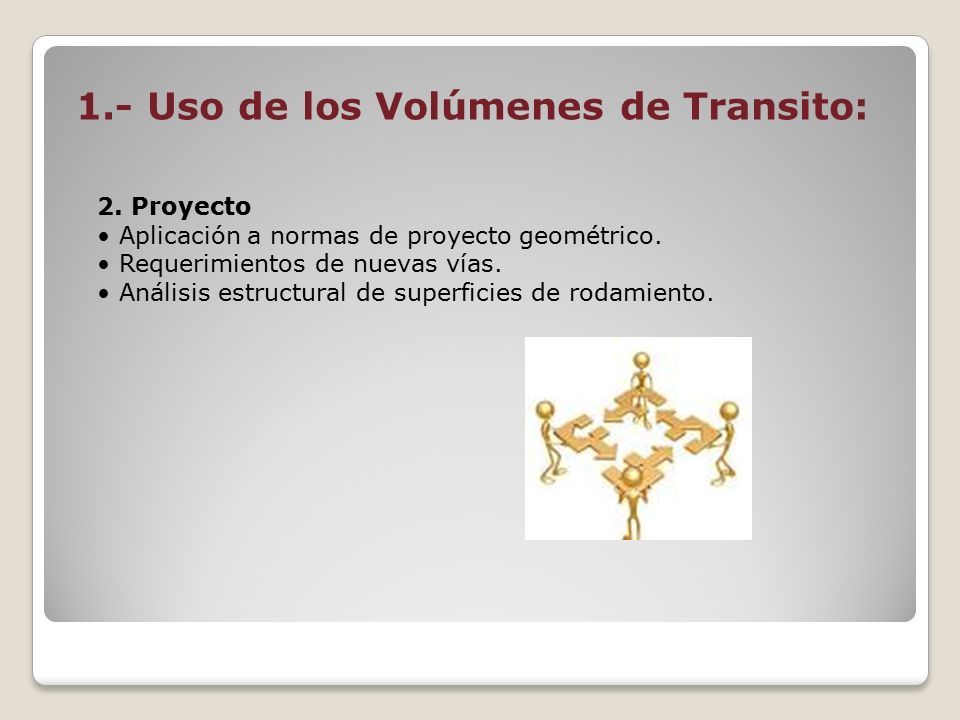 1.- Uso de los Volúmenes de Transito:

2. Proyecto
• Aplicación a normas de proyecto geométrico.
• Requerimientos de nuevas vías.
• Análisis estructural de superficies de rodamiento.